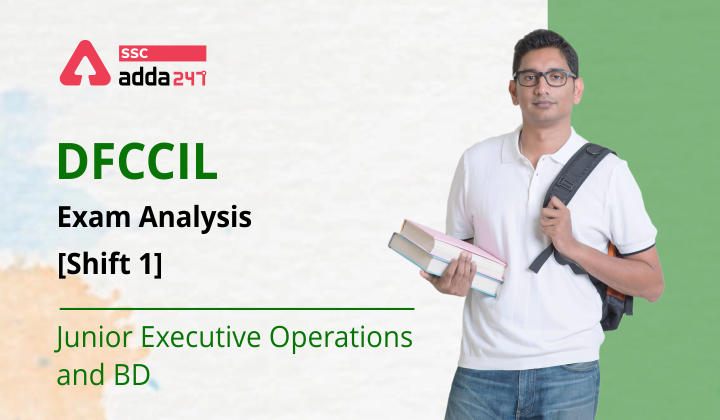 SSC
adda247

DFCCIL
Exam Analysis
[Shift 1]

Junior Executive Operations and BD